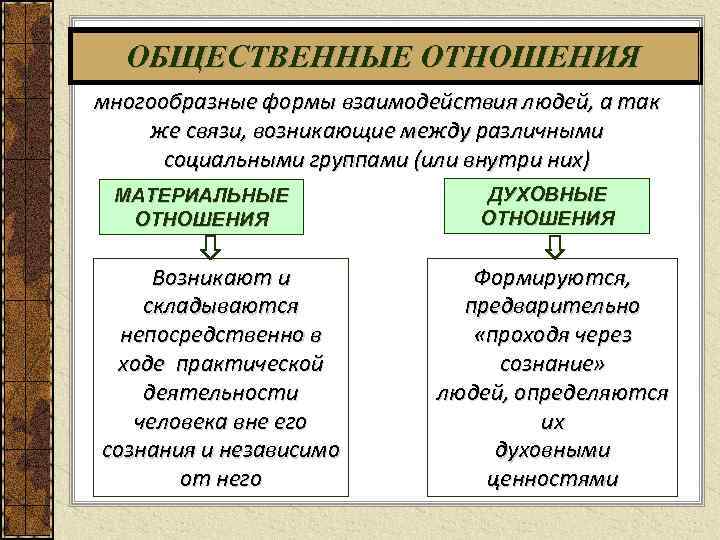 ОБЩЕСТВЕННЫЕ ОТНОШЕНИЯ

многообразные формы взаимодействия людей, а так же связи, возникающие между различными социальными группами (или внутри них)

МАТЕРИАЛЬНЫЕ ОТНОШЕНИЯ

Возникают и складываются непосредственно в ходе практической деятельности человека вне его сознания и независимо от него

ДУХОВНЫЕ ОТНОШЕНИЯ

Формируются, предварительно «проходя через сознание» людей, определяются их духовными ценностями